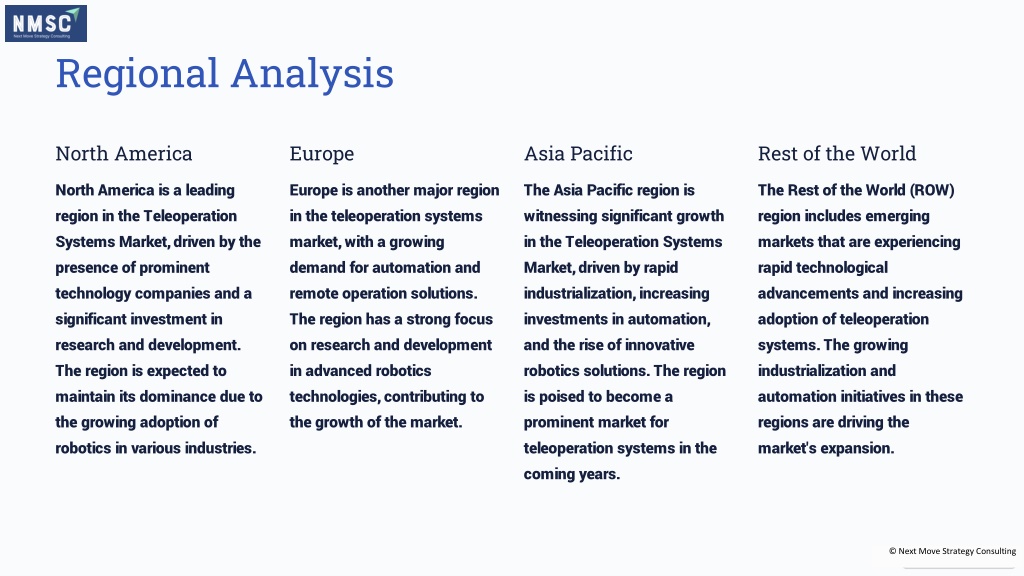 NMSC
Next Move Strategy Consulting

Regional Analysis

North America

North America is a leading region in the Teleoperation Systems Market, driven by the presence of prominent technology companies and a significant investment in research and development. The region is expected to maintain its dominance due to the growing adoption of robotics in various industries.

Europe

Europe is another major region in the teleoperation systems market, with a growing demand for automation and remote operation solutions. The region has a strong focus on research and development in advanced robotics technologies, contributing to the growth of the market.

Asia Pacific

The Asia Pacific region is witnessing significant growth in the Teleoperation Systems Market, driven by rapid industrialization, increasing investments in automation, and the rise of innovative robotics solutions. The region is poised to become a prominent market for teleoperation systems in the coming years.

Rest of the World

The Rest of the World (ROW) region includes emerging markets that are experiencing rapid technological advancements and increasing adoption of teleoperation systems. The growing industrialization and automation initiatives in these regions are driving the market's expansion.

© Next Move Strategy Consulting